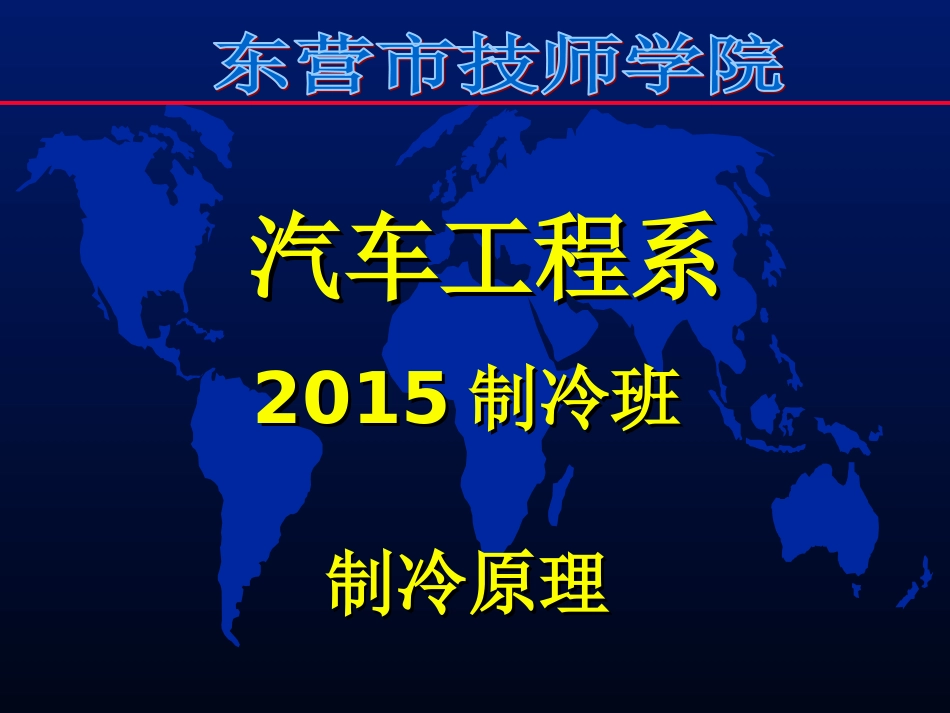 东营市技师学院

汽车工程系

2015 制冷班

制冷原理